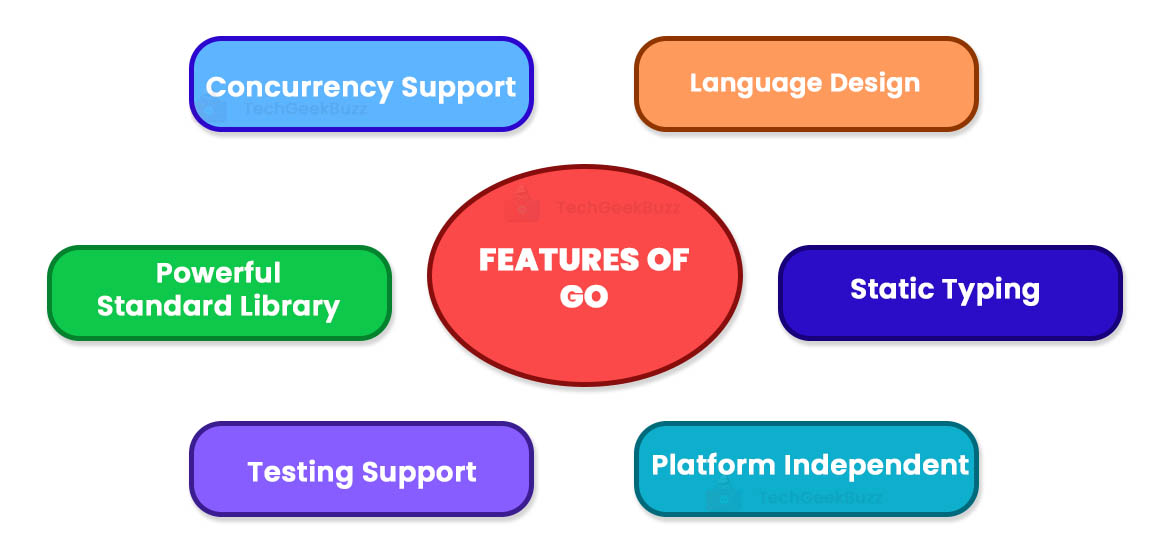 Concurrency Support
TechGeekBuzz
Language Design
TechGeekBuzz
Powerful Standard Library
FEATURES OF GO
Static Typing
Testing Support
Platform Independent
TechGeekBuzz